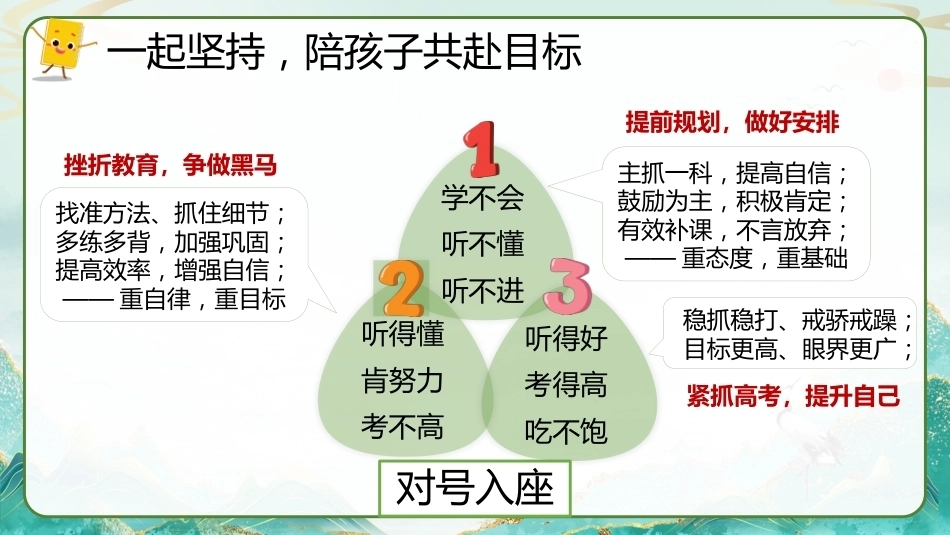 一起坚持，陪孩子共赴目标

挫折教育，争做黑马

找准方法、抓住细节；
多练多背，加强巩固；
提高效率，增强自信；
—— 重自律，重目标

1
学不会
听不懂
听不进

2
听得懂
肯努力
考不高

3
听得好
考得高
吃不饱

提前规划，做好安排

主抓一科，提高自信；
鼓励为主，积极肯定；
有效补课，不言放弃；
—— 重态度，重基础

稳抓稳打、戒骄戒躁；
目标更高、眼界更广；

紧抓高考，提升自己

对号入座